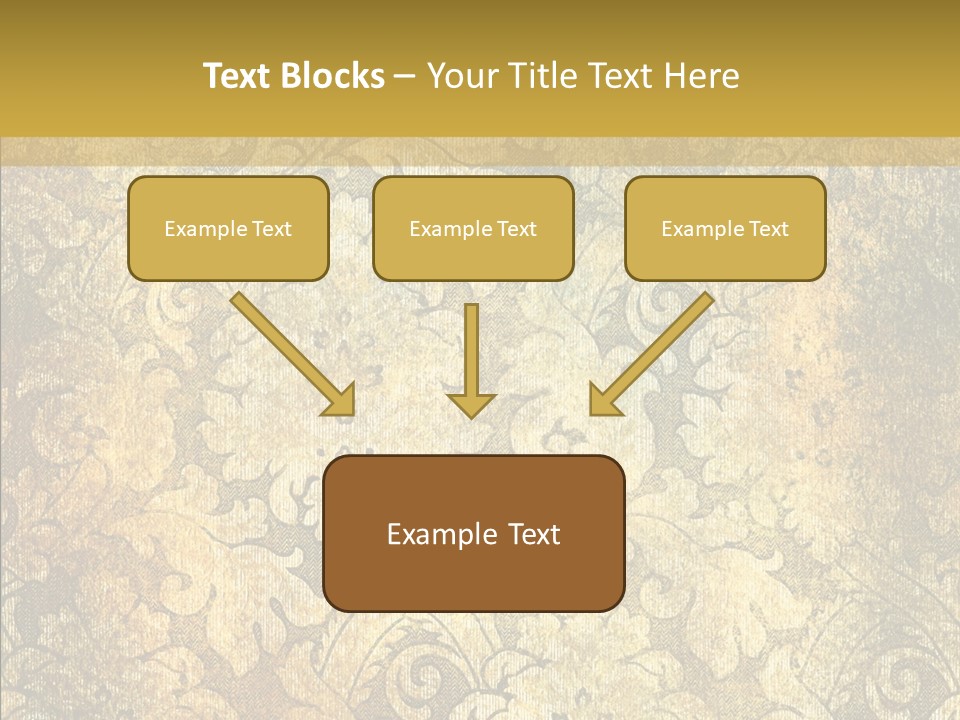 Text Blocks – Your Title Text Here

Example Text

Example Text

Example Text

Example Text